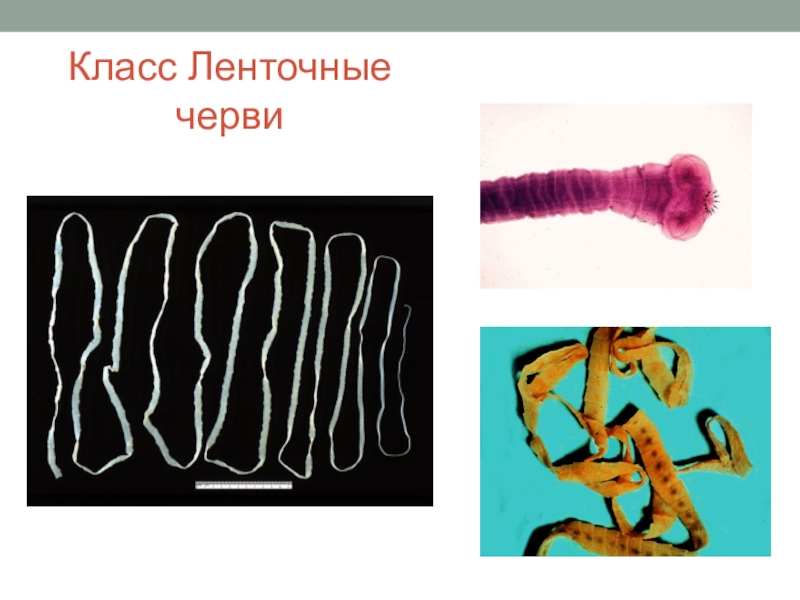 Класс Ленточные черви